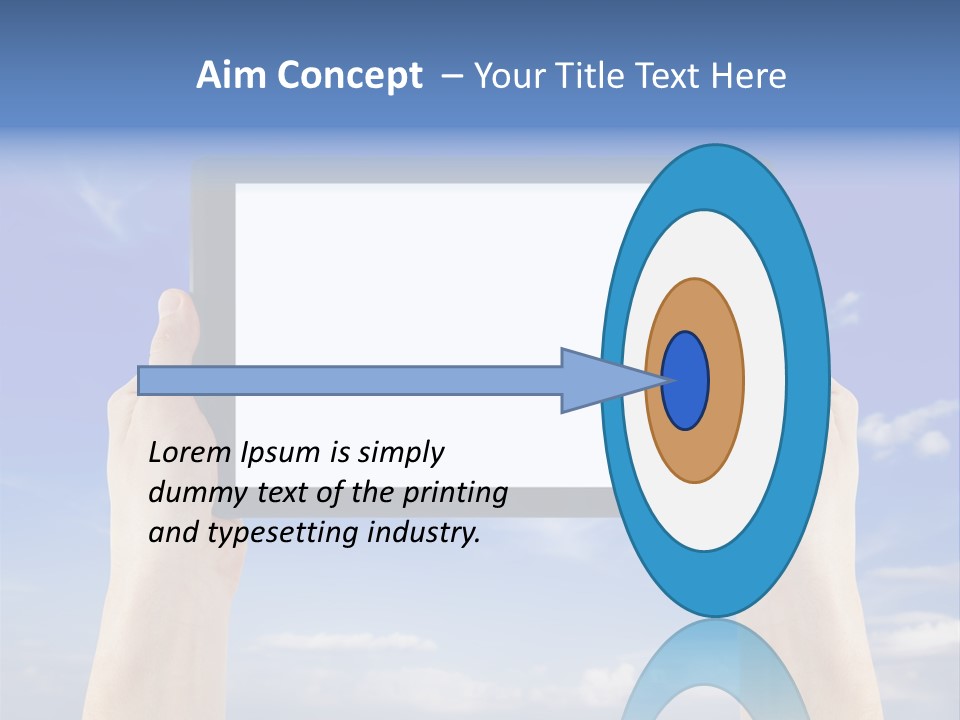 Aim Concept – Your Title Text Here

Lorem Ipsum is simply dummy text of the printing and typesetting industry.